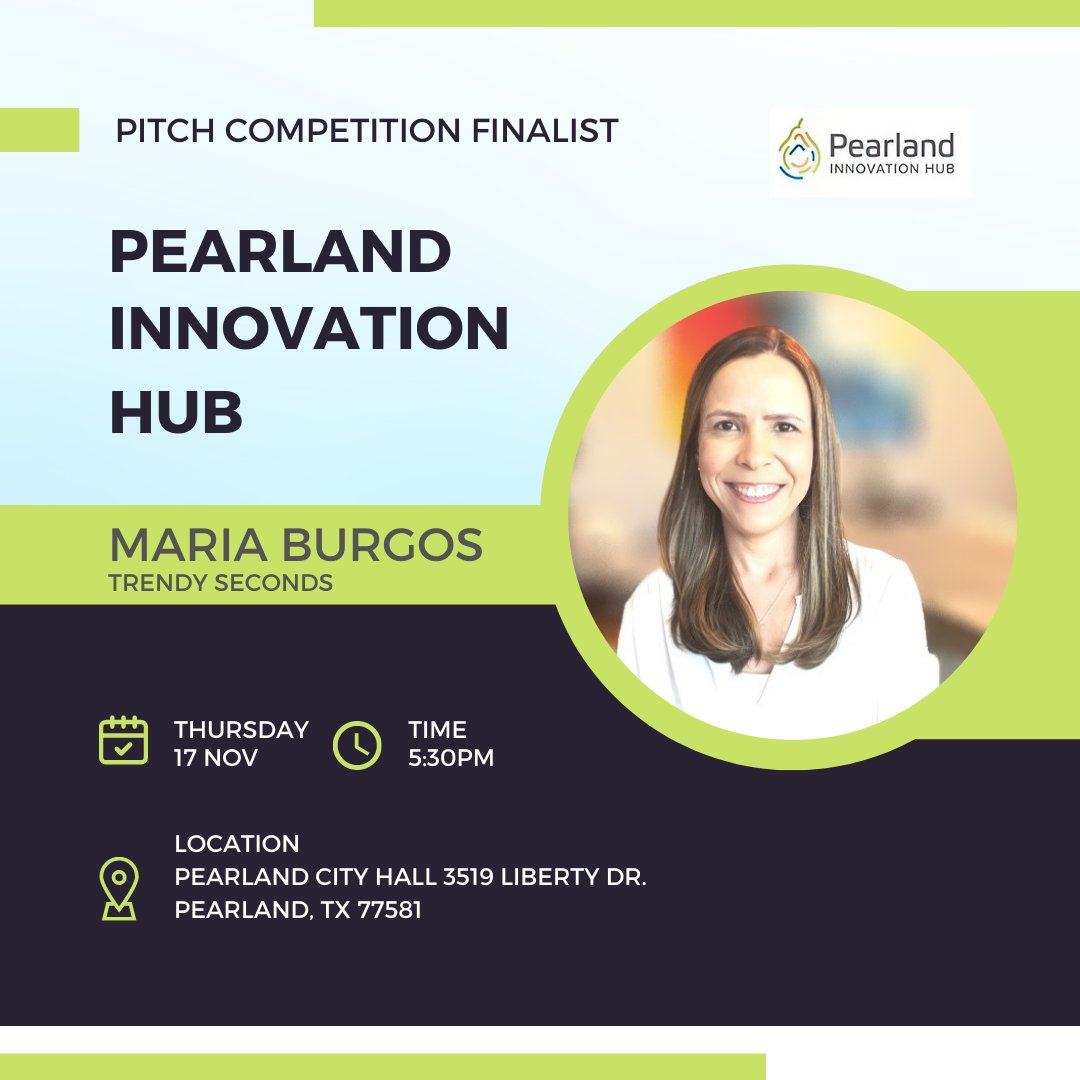 PITCH COMPETITION FINALIST

Pearland
INNOVATION HUB

PEARLAND INNOVATION HUB

MARIA BURGOS
TRENDY SECONDS

THURSDAY
17 NOV

TIME
5:30PM

LOCATION
PEARLAND CITY HALL 3519 LIBERTY DR.
PEARLAND, TX 77581